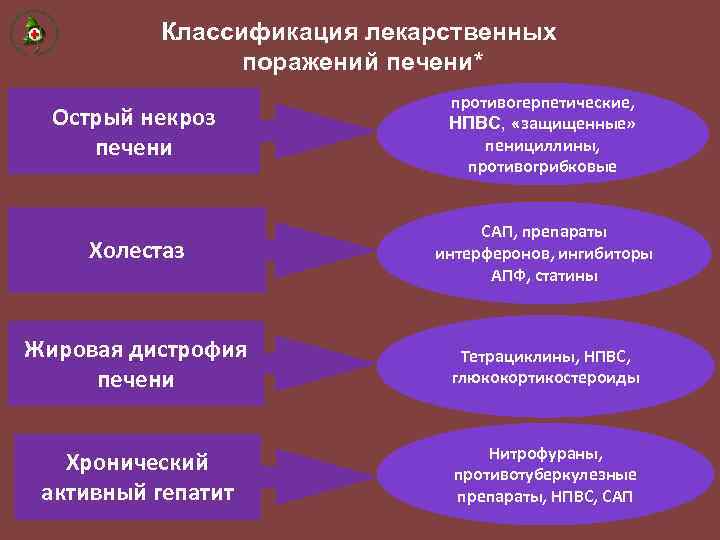 Классификация лекарственных поражений печени*

Острый некроз печени

противогерпетические, НПВС, «защищенные» пенициллины, противогрибковые

Холестаз

САП, препараты интерферонов, ингибиторы АПФ, статины

Жировая дистрофия печени

Тетрациклины, НПВС, глюкокортикостероиды

Хронический активный гепатит

Нитрофураны, противотуберкулезные препараты, НПВС, САП